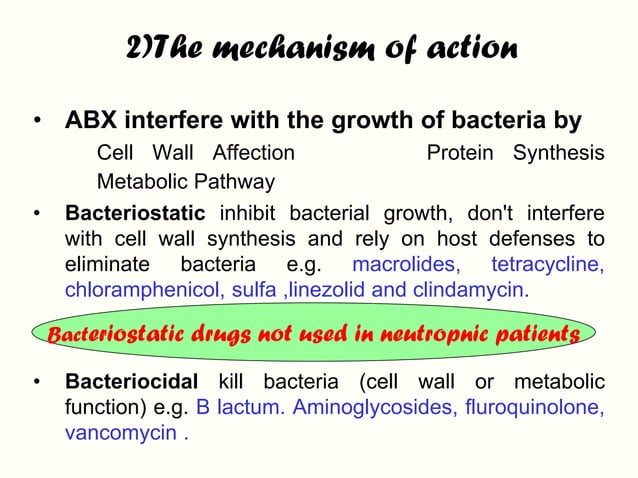 2)The mechanism of action

• ABX interfere with the growth of bacteria by
Cell Wall Affection Protein Synthesis Metabolic Pathway

• Bacteriostatic inhibit bacterial growth, don't interfere with cell wall synthesis and rely on host defenses to eliminate bacteria e.g. macrolides, tetracycline, chloramphenicol, sulfa ,linezolid and clindamycin.

Bacteriostatic drugs not used in neutropnic patients

• Bacteriocidal kill bacteria (cell wall or metabolic function) e.g. B lactum. Aminoglycosides, fluroquinolone, vancomycin .